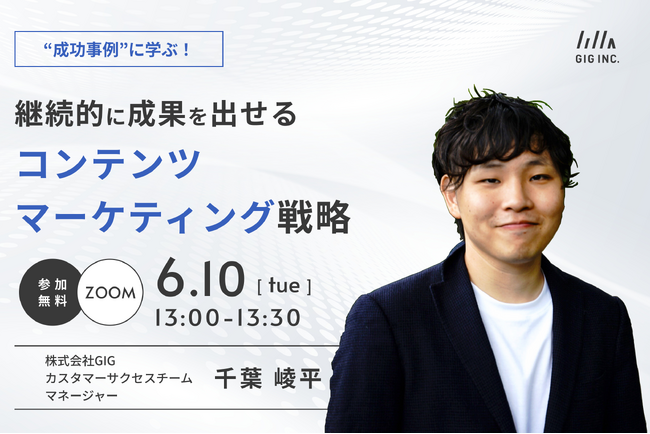 “成功事例”に学ぶ！

GIG INC.

継続的に成果を出せる

コンテンツ

マーケティング戦略

参加無料

ZOOM

6.10 [ tue ]

13:00-13:30

株式会社GIG
カスタマーサクセスチーム
マネージャー

千葉 崚平